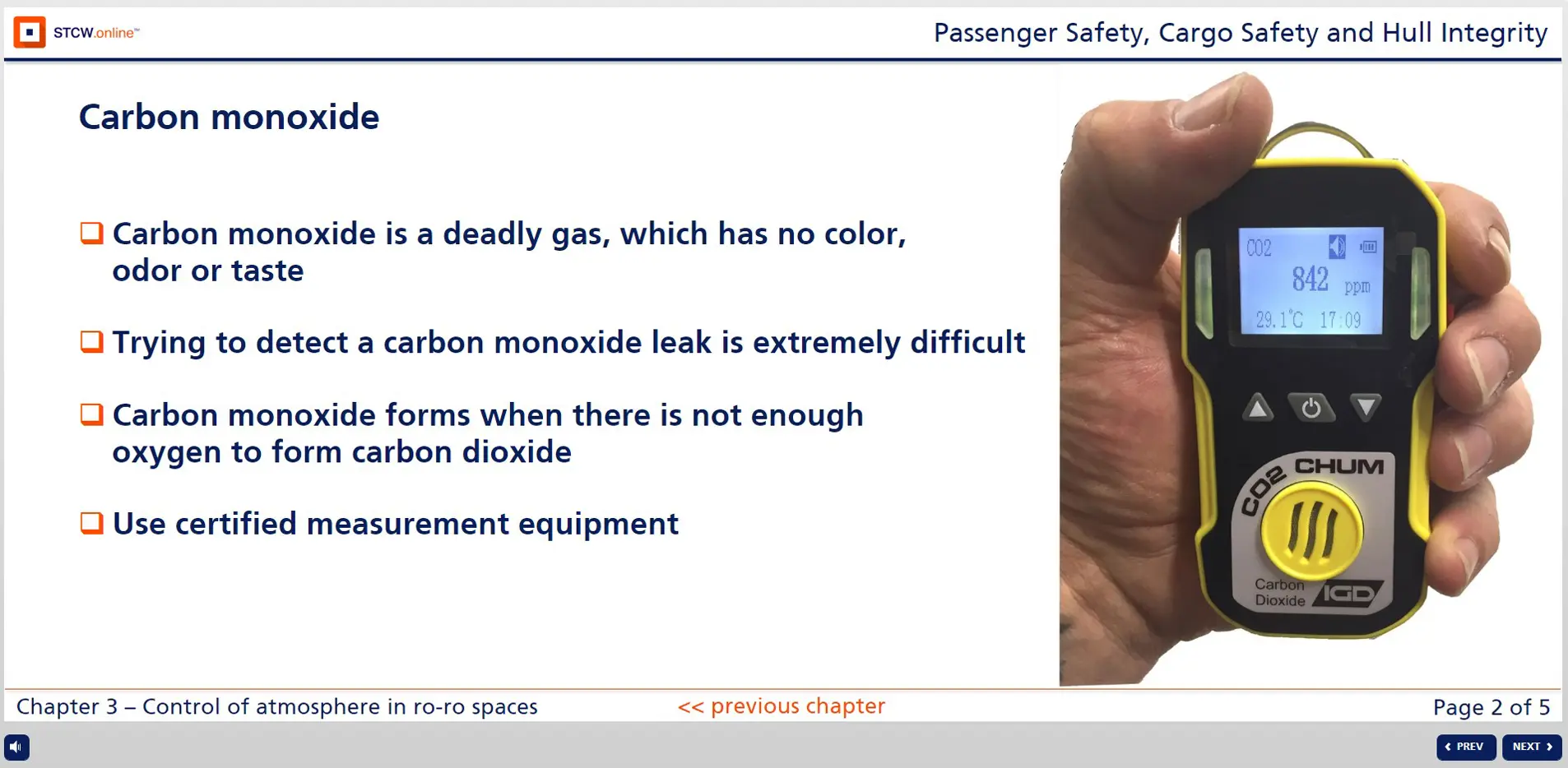 STCW.online™

Passenger Safety, Cargo Safety and Hull Integrity

Carbon monoxide

❑ Carbon monoxide is a deadly gas, which has no color, odor or taste

❑ Trying to detect a carbon monoxide leak is extremely difficult

❑ Carbon monoxide forms when there is not enough oxygen to form carbon dioxide

❑ Use certified measurement equipment

CO2
842 ppm
29.1°C 17:09

CO2 CHUM
Carbon Dioxide
IGD

Chapter 3 – Control of atmosphere in ro-ro spaces

<< previous chapter

Page 2 of 5

PREV

NEXT